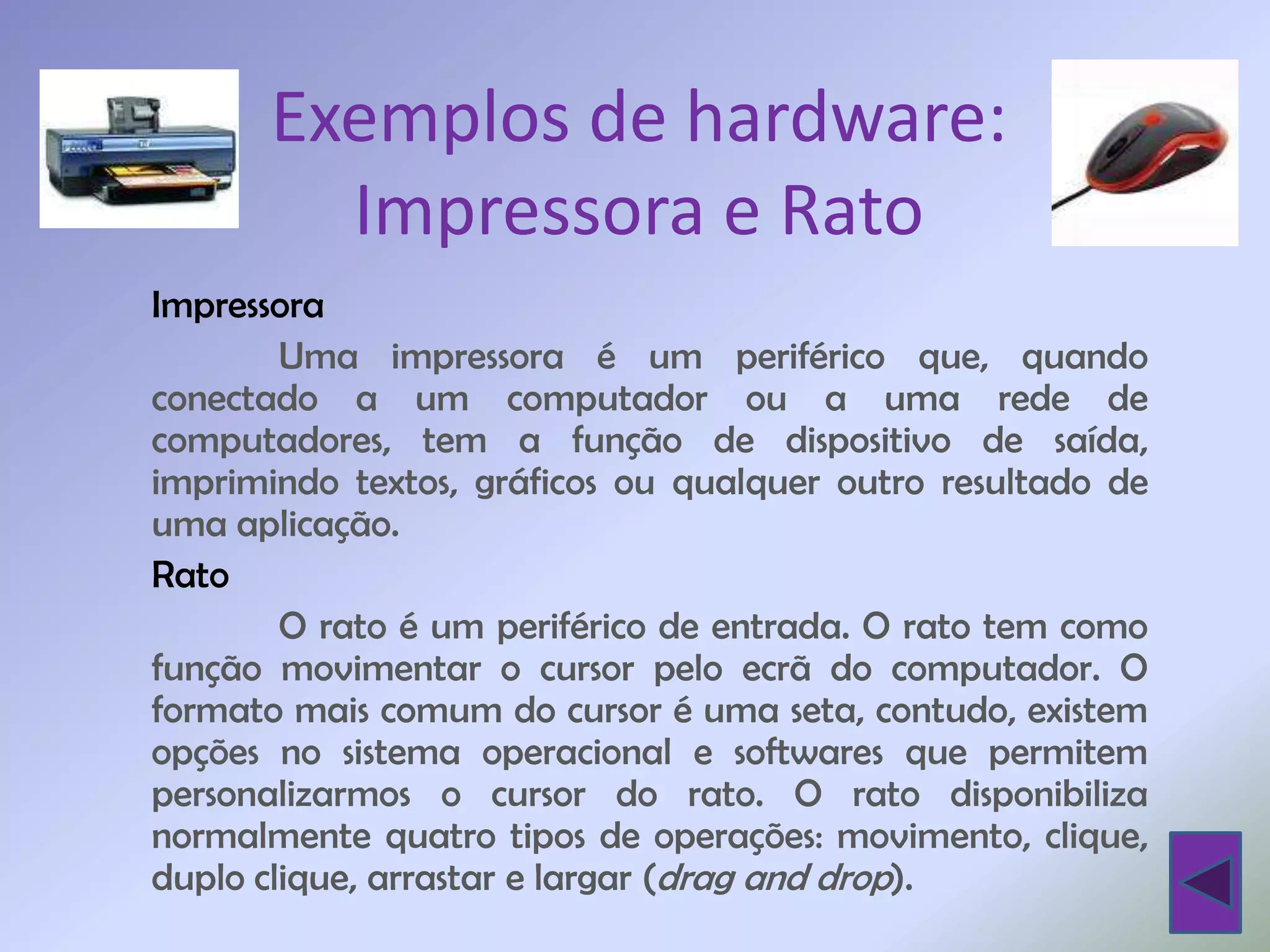 Exemplos de hardware: Impressora e Rato

Impressora

Uma impressora é um periférico que, quando conectado a um computador ou a uma rede de computadores, tem a função de dispositivo de saída, imprimindo textos, gráficos ou qualquer outro resultado de uma aplicação.

Rato

O rato é um periférico de entrada. O rato tem como função movimentar o cursor pelo ecrã do computador. O formato mais comum do cursor é uma seta, contudo, existem opções no sistema operacional e softwares que permitem personalizarmos o cursor do rato. O rato disponibiliza normalmente quatro tipos de operações: movimento, clique, duplo clique, arrastar e largar (drag and drop).